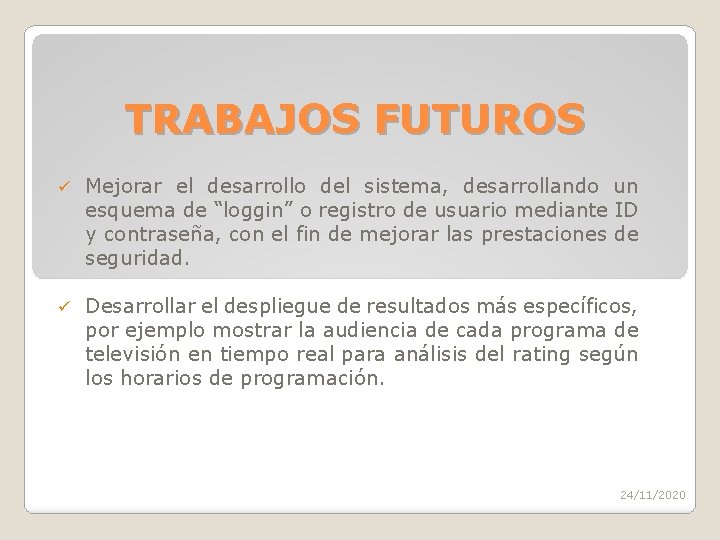 TRABAJOS FUTUROS

✓ Mejorar el desarrollo del sistema, desarrollando un esquema de “loggin” o registro de usuario mediante ID y contraseña, con el fin de mejorar las prestaciones de seguridad.

✓ Desarrollar el despliegue de resultados más específicos, por ejemplo mostrar la audiencia de cada programa de televisión en tiempo real para análisis del rating según los horarios de programación.

24/11/2020